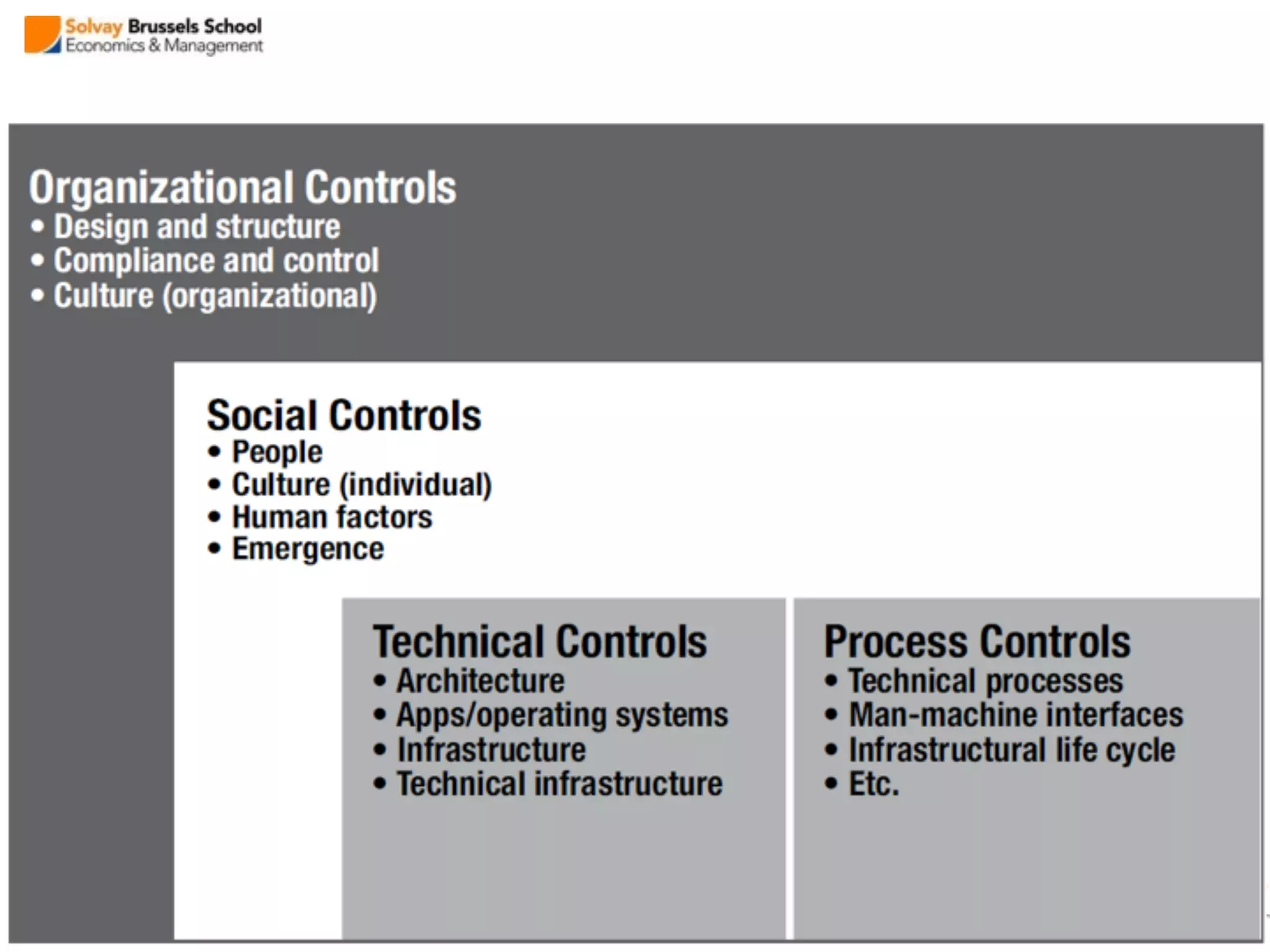 Solvay Brussels School
Economics & Management

Organizational Controls
• Design and structure
• Compliance and control
• Culture (organizational)

Social Controls
• People
• Culture (individual)
• Human factors
• Emergence

Technical Controls
• Architecture
• Apps/operating systems
• Infrastructure
• Technical infrastructure

Process Controls
• Technical processes
• Man-machine interfaces
• Infrastructural life cycle
• Etc.